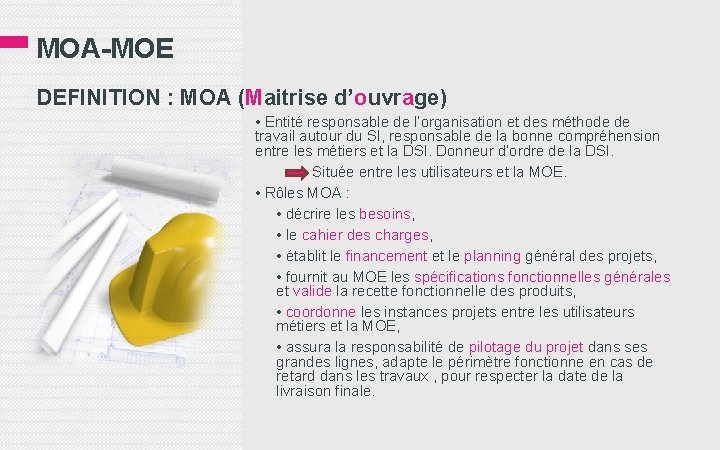 MOA-MOE

DEFINITION : MOA (Maitrise d'ouvrage)

• Entité responsable de l'organisation et des méthode de travail autour du SI, responsable de la bonne compréhension entre les métiers et la DSI. Donneur d'ordre de la DSI.

Située entre les utilisateurs et la MOE.

• Rôles MOA :

• décrire les besoins,

• le cahier des charges,

• établit le financement et le planning général des projets,

• fournit au MOE les spécifications fonctionnelles générales et valide la recette fonctionnelle des produits,

• coordonne les instances projets entre les utilisateurs métiers et la MOE,

• assura la responsabilité de pilotage du projet dans ses grandes lignes, adapte le périmètre fonctionne en cas de retard dans les travaux , pour respecter la date de la livraison finale.